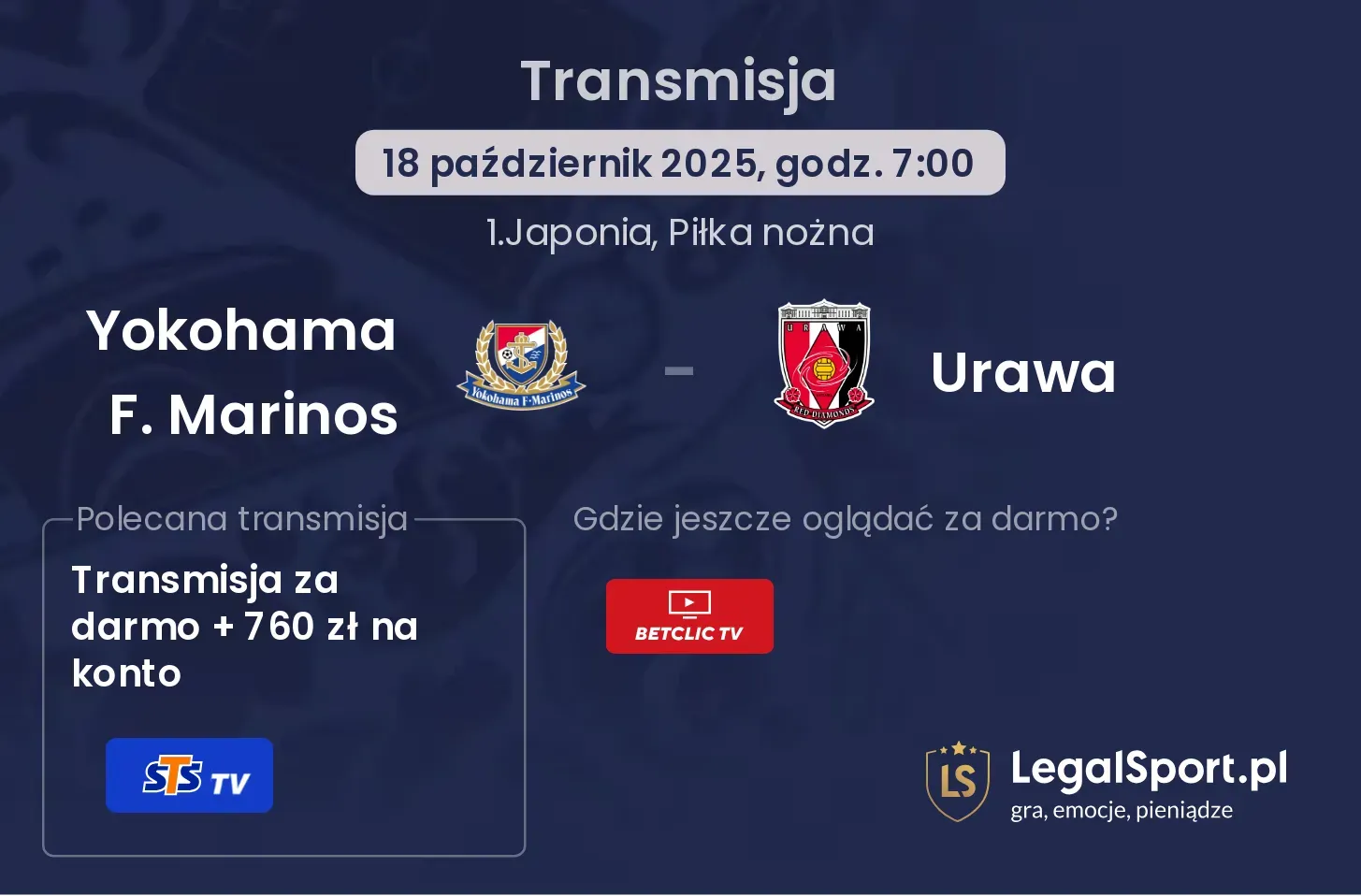 Transmisja

18 październik 2025, godz. 7:00

1.Japonia, Piłka nożna

Yokohama F. Marinos

Yokohama F·Marinos

–

URAWA

RED DIAMONDS

Urawa

Polecana transmisja

Transmisja za darmo + 760 zł na konto

STS TV

Gdzie jeszcze oglądać za darmo?

BETCLIC TV

LS

LegalSport.pl

gra, emocje, pieniądze